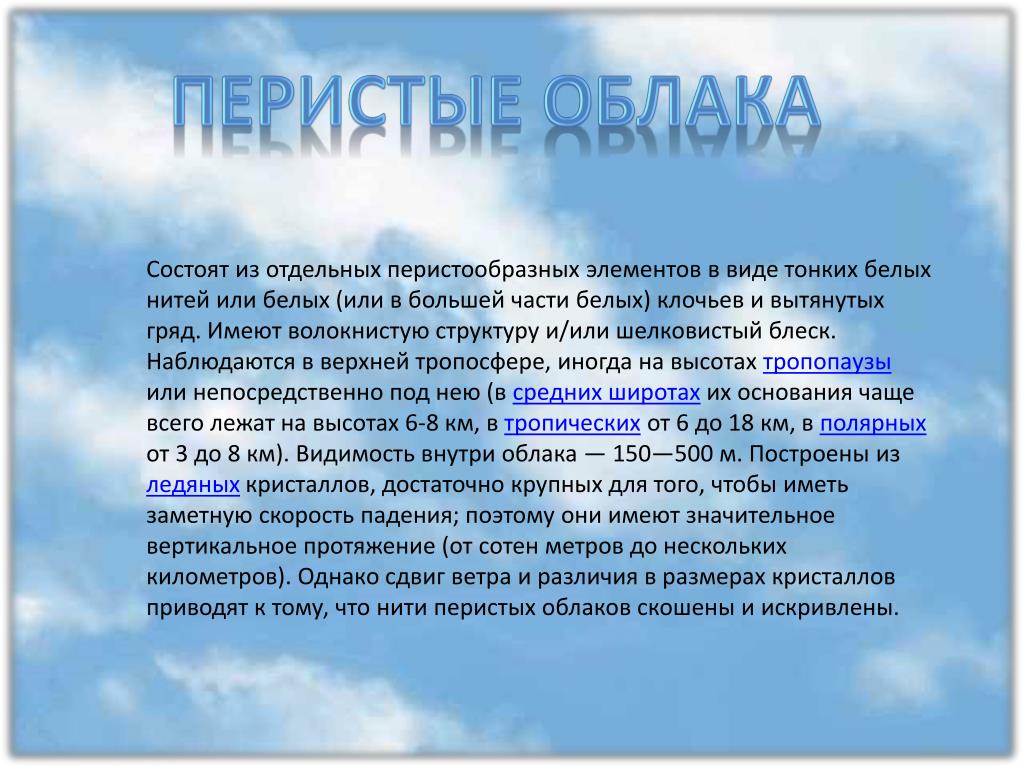 ПЕРИСТЫЕ ОБЛАКА

Состоят из отдельных перистообразных элементов в виде тонких белых нитей или белых (или в большей части белых) клочьев и вытянутых гряд. Имеют волокнистую структуру и/или шелковистый блеск. Наблюдаются в верхней тропосфере, иногда на высотах тропопаузы или непосредственно под нею (в средних широтах их основания чаще всего лежат на высотах 6-8 км, в тропических от 6 до 18 км, в полярных от 3 до 8 км). Видимость внутри облака — 150—500 м. Построены из ледяных кристаллов, достаточно крупных для того, чтобы иметь заметную скорость падения; поэтому они имеют значительное вертикальное протяжение (от сотен метров до нескольких километров). Однако сдвиг ветра и различия в размерах кристаллов приводят к тому, что нити перистых облаков скошены и искривлены.